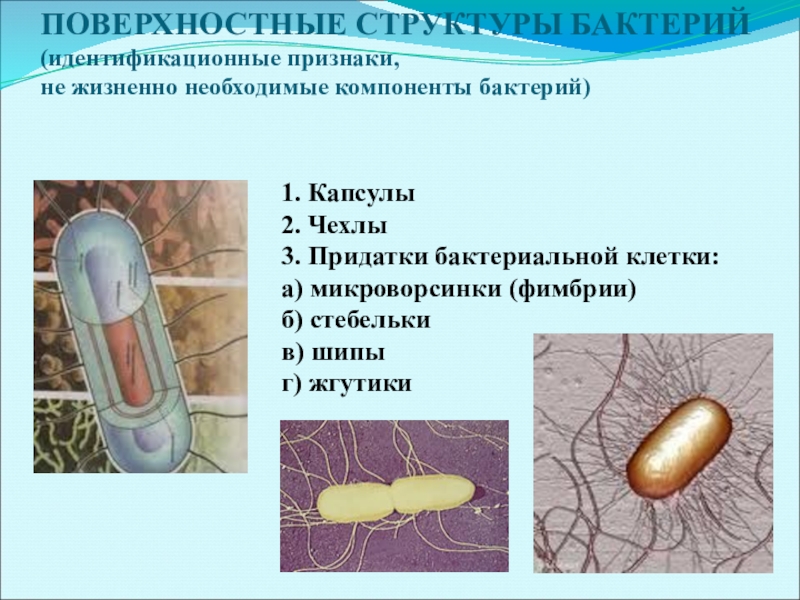 ПОВЕРХНОСТНЫЕ СТРУКТУРЫ БАКТЕРИЙ
(идентификационные признаки,
не жизненно необходимые компоненты бактерий)

1. Капсулы
2. Чехлы
3. Придатки бактериальной клетки:
а) микроворсинки (фимбрии)
б) стебельки
в) шипы
г) жгутики